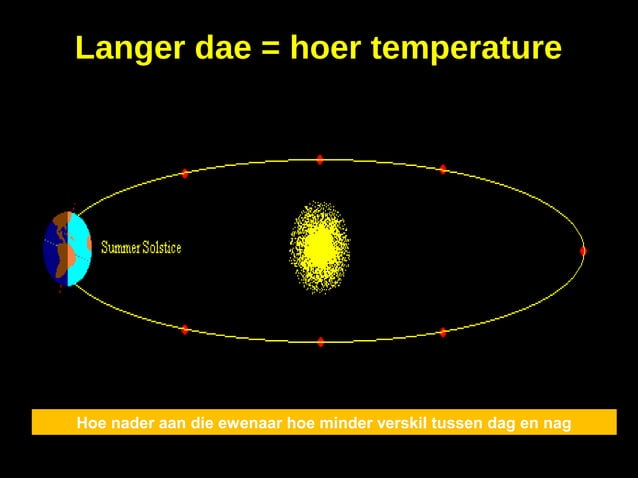 Langer dae = hoer temperature

Summer Solstice

Hoe nader aan die ewenaar hoe minder verskil tussen dag en nag